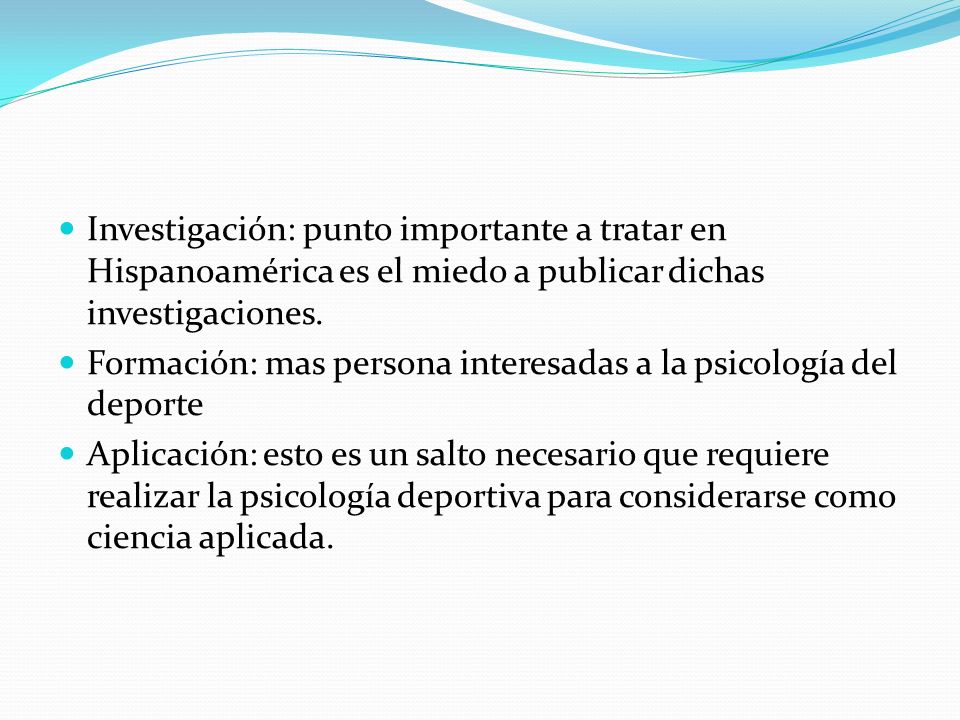 - Investigación: punto importante a tratar en Hispanoamérica es el miedo a publicar dichas investigaciones.
- Formación: mas persona interesadas a la psicología del deporte
- Aplicación: esto es un salto necesario que requiere realizar la psicología deportiva para considerarse como ciencia aplicada.